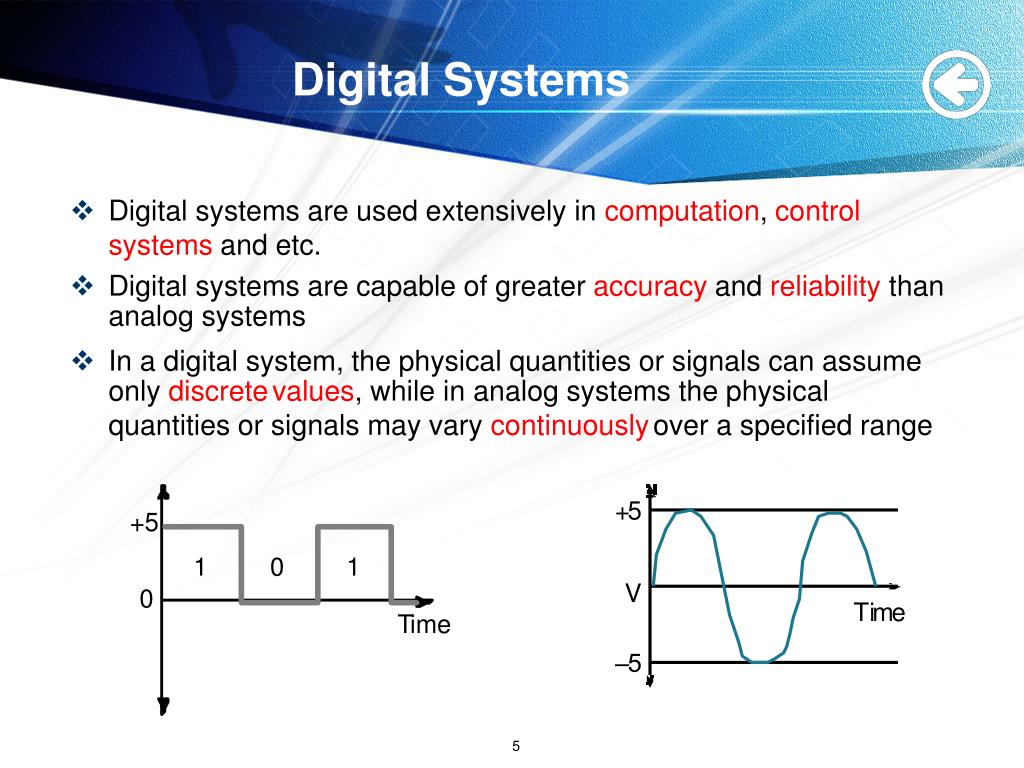 Digital Systems

❖ Digital systems are used extensively in computation, control systems and etc.

❖ Digital systems are capable of greater accuracy and reliability than analog systems

❖ In a digital system, the physical quantities or signals can assume only discrete values, while in analog systems the physical quantities or signals may vary continuously over a specified range

+5
1 0 1
0
Time

+5
V
Time
–5

5